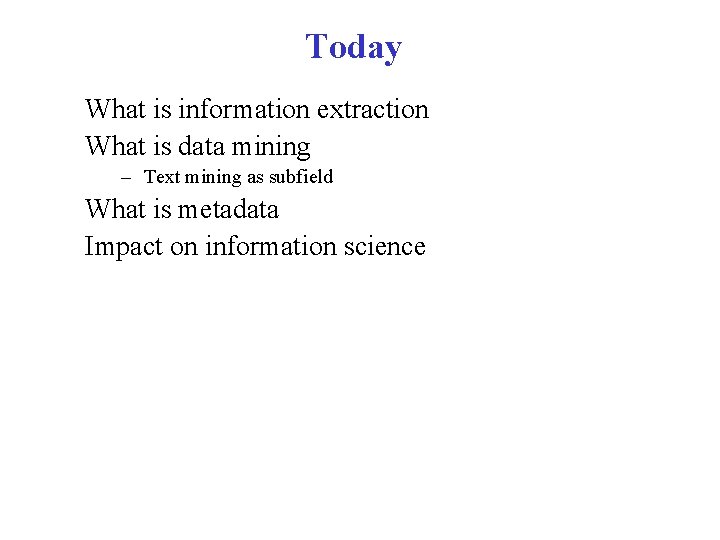 Today

What is information extraction
What is data mining
– Text mining as subfield
What is metadata
Impact on information science